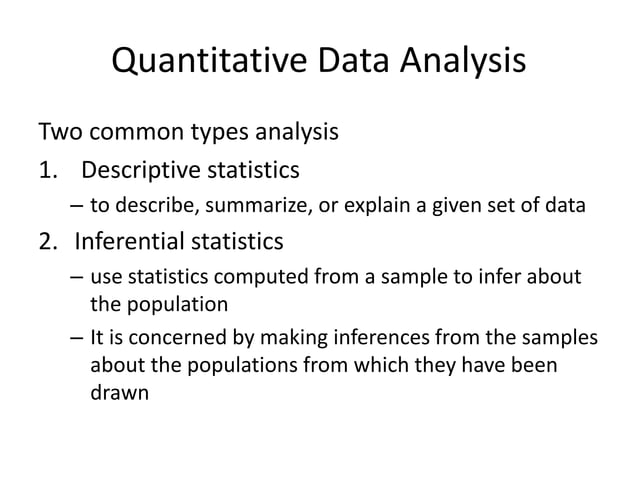 Quantitative Data Analysis

Two common types analysis

1. Descriptive statistics
– to describe, summarize, or explain a given set of data

2. Inferential statistics
– use statistics computed from a sample to infer about the population
– It is concerned by making inferences from the samples about the populations from which they have been drawn